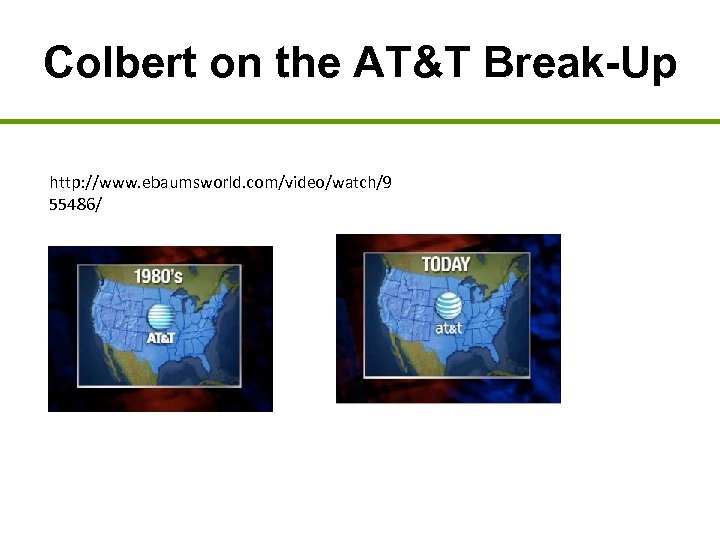 Colbert on the AT&T Break-Up

http://www.ebaumsworld.com/video/watch/955486/

1980's

AT&T

TODAY

at&t